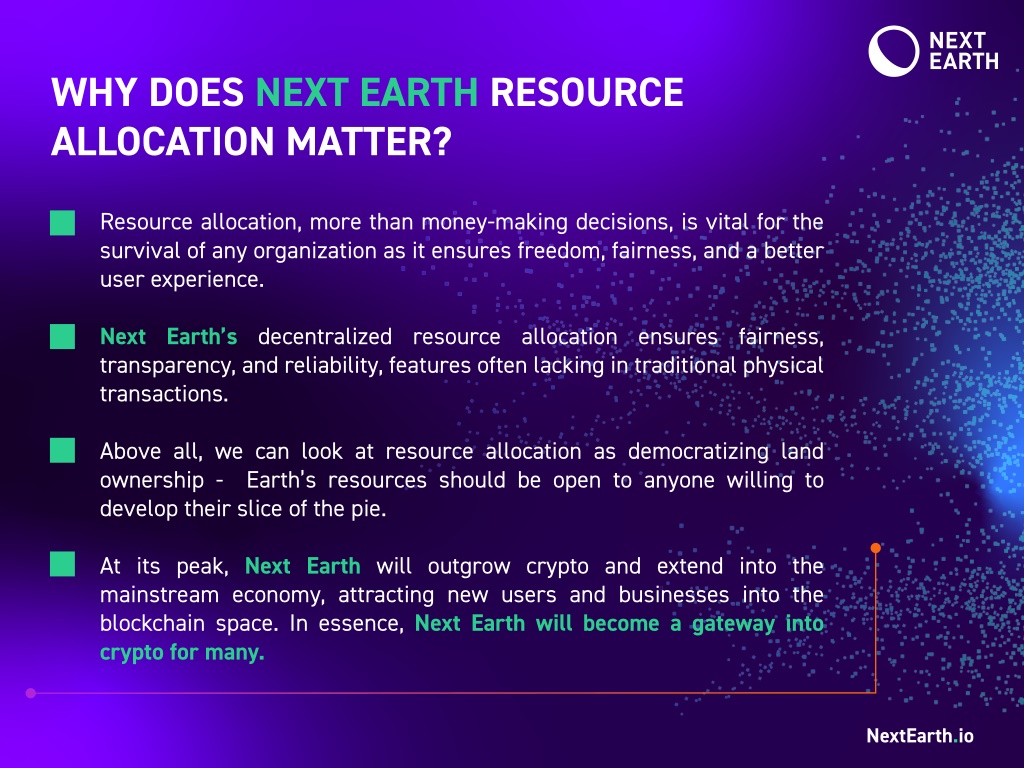 NEXT EARTH

WHY DOES NEXT EARTH RESOURCE ALLOCATION MATTER?

Resource allocation, more than money-making decisions, is vital for the survival of any organization as it ensures freedom, fairness, and a better user experience.

Next Earth's decentralized resource allocation ensures fairness, transparency, and reliability, features often lacking in traditional physical transactions.

Above all, we can look at resource allocation as democratizing land ownership - Earth's resources should be open to anyone willing to develop their slice of the pie.

At its peak, Next Earth will outgrow crypto and extend into the mainstream economy, attracting new users and businesses into the blockchain space. In essence, Next Earth will become a gateway into crypto for many.

NextEarth.io